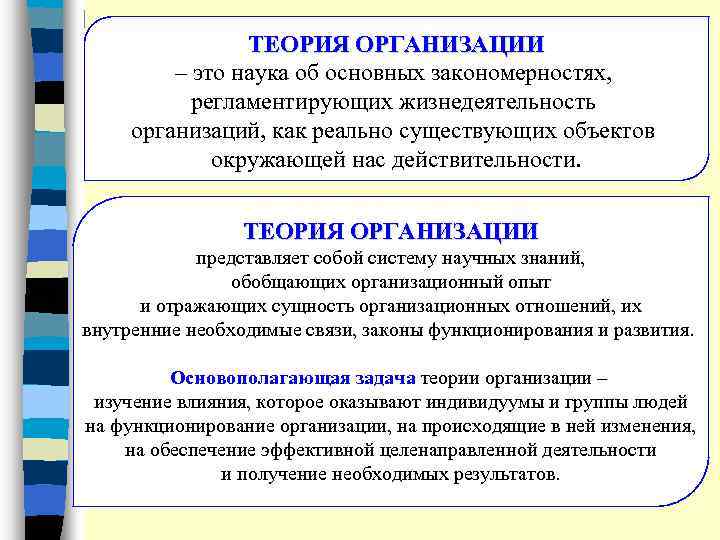 ТЕОРИЯ ОРГАНИЗАЦИИ
– это наука об основных закономерностях, регламентирующих жизнедеятельность организаций, как реально существующих объектов окружающей нас действительности.

ТЕОРИЯ ОРГАНИЗАЦИИ
представляет собой систему научных знаний, обобщающих организационный опыт и отражающих сущность организационных отношений, их внутренние необходимые связи, законы функционирования и развития.

Основополагающая задача теории организации – изучение влияния, которое оказывают индивидуумы и группы людей на функционирование организации, на происходящие в ней изменения, на обеспечение эффективной целенаправленной деятельности и получение необходимых результатов.